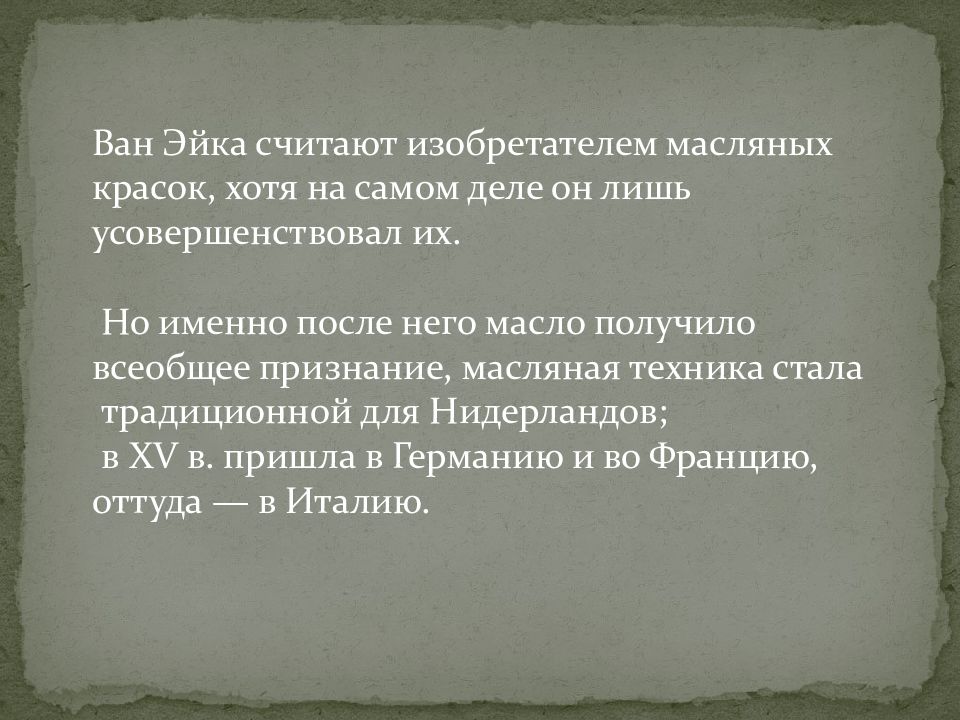 Ван Эйка считают изобретателем масляных красок, хотя на самом деле он лишь усовершенствовал их.

Но именно после него масло получило всеобщее признание, масляная техника стала традиционной для Нидерландов;
в XV в. пришла в Германию и во Францию, оттуда — в Италию.